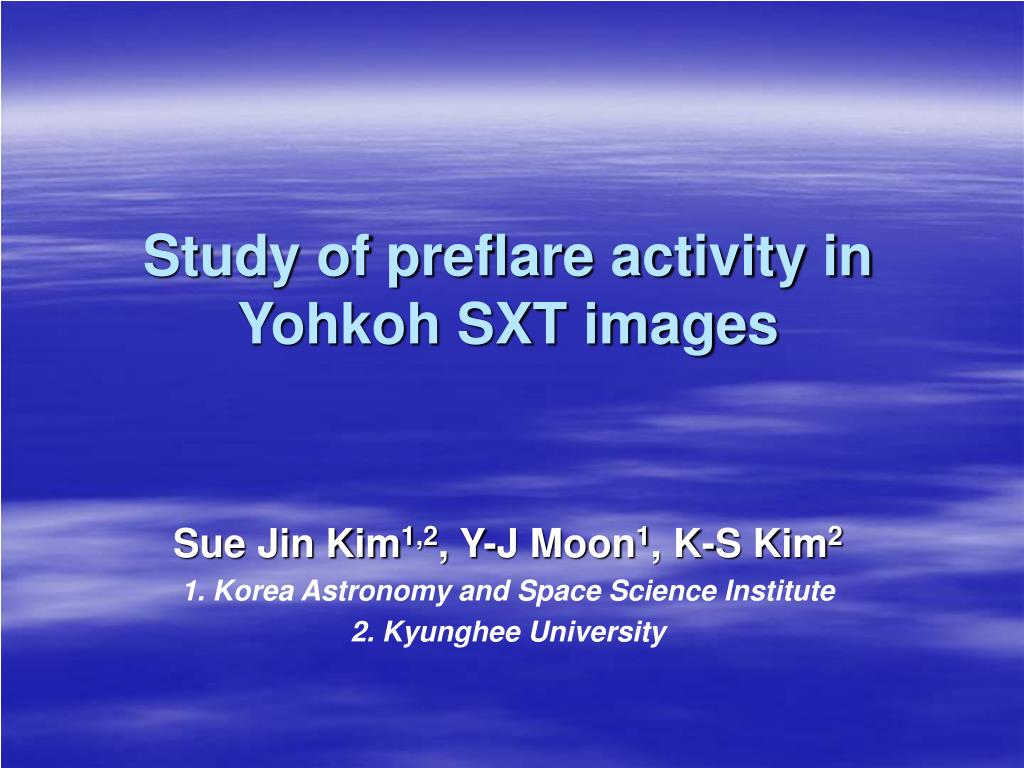 Study of preflare activity in Yohkoh SXT images

Sue Jin Kim$^{1,2}$, Y-J Moon$^{1}$, K-S Kim$^{2}$

1. Korea Astronomy and Space Science Institute

2. Kyunghee University